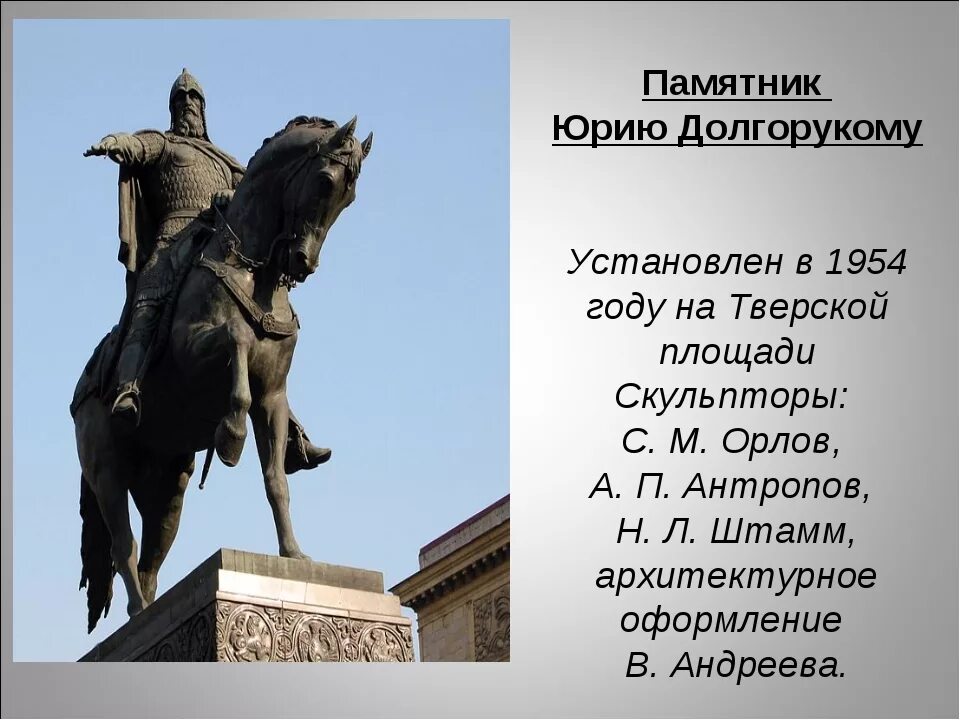 Памятник Юрию Долгорукому

Установлен в 1954 году на Тверской площади Скульпторы: С. М. Орлов, А. П. Антропов, Н. Л. Штамм, архитектурное оформление В. Андреева.